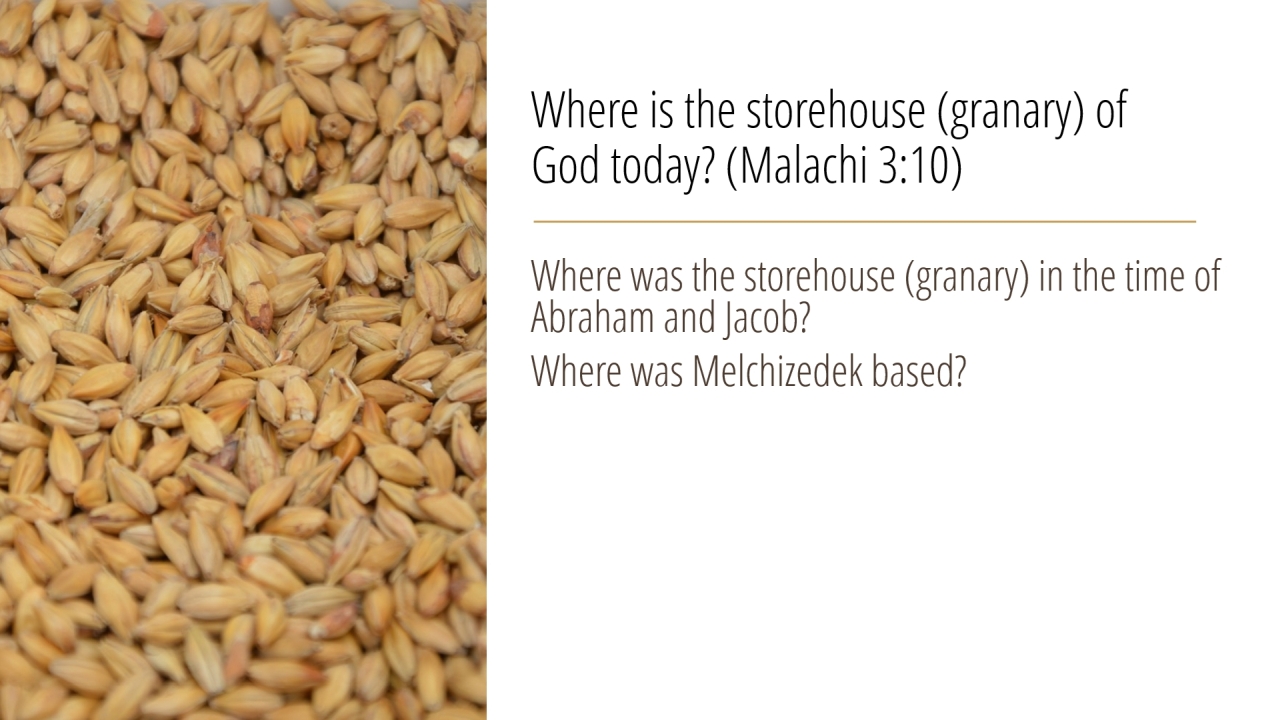 Where is the storehouse (granary) of God today? (Malachi 3:10)

Where was the storehouse (granary) in the time of Abraham and Jacob?

Where was Melchizedek based?